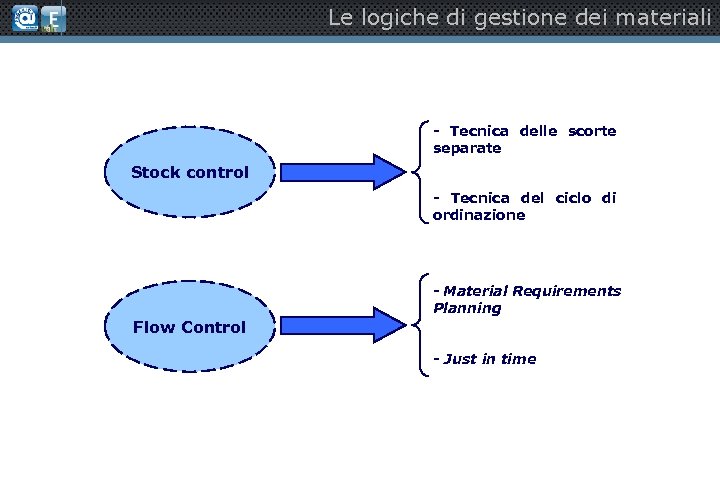 Le logiche di gestione dei materiali

Stock control

- Tecnica delle scorte separate

- Tecnica del ciclo di ordinazione

Flow Control

- Material Requirements Planning

- Just in time